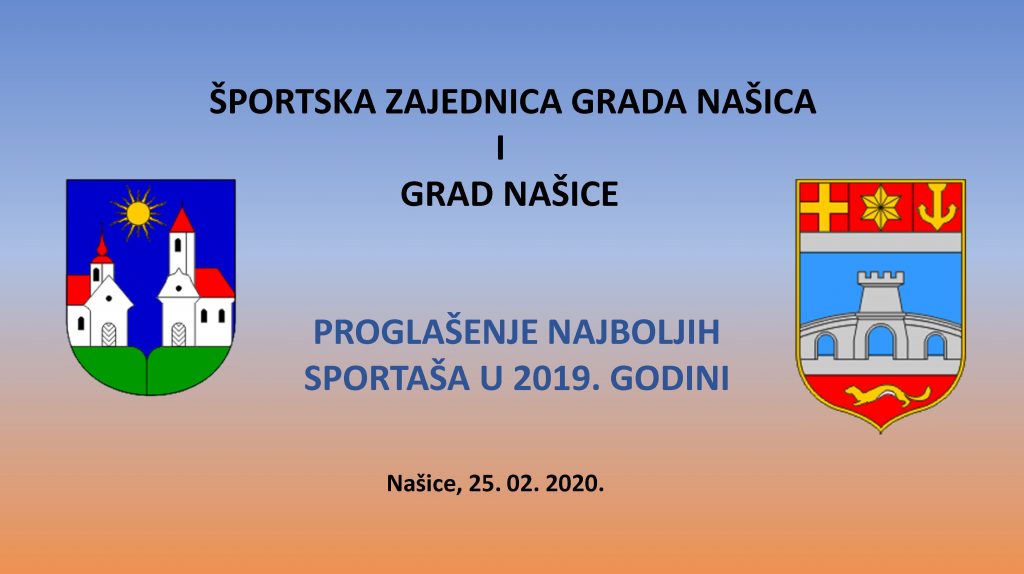 ŠPORTSKA ZAJEDNICA GRADA NAŠICA
I
GRAD NAŠICE

PROGLAŠENJE NAJBOLJIH SPORTAŠA U 2019. GODINI

Našice, 25. 02. 2020.